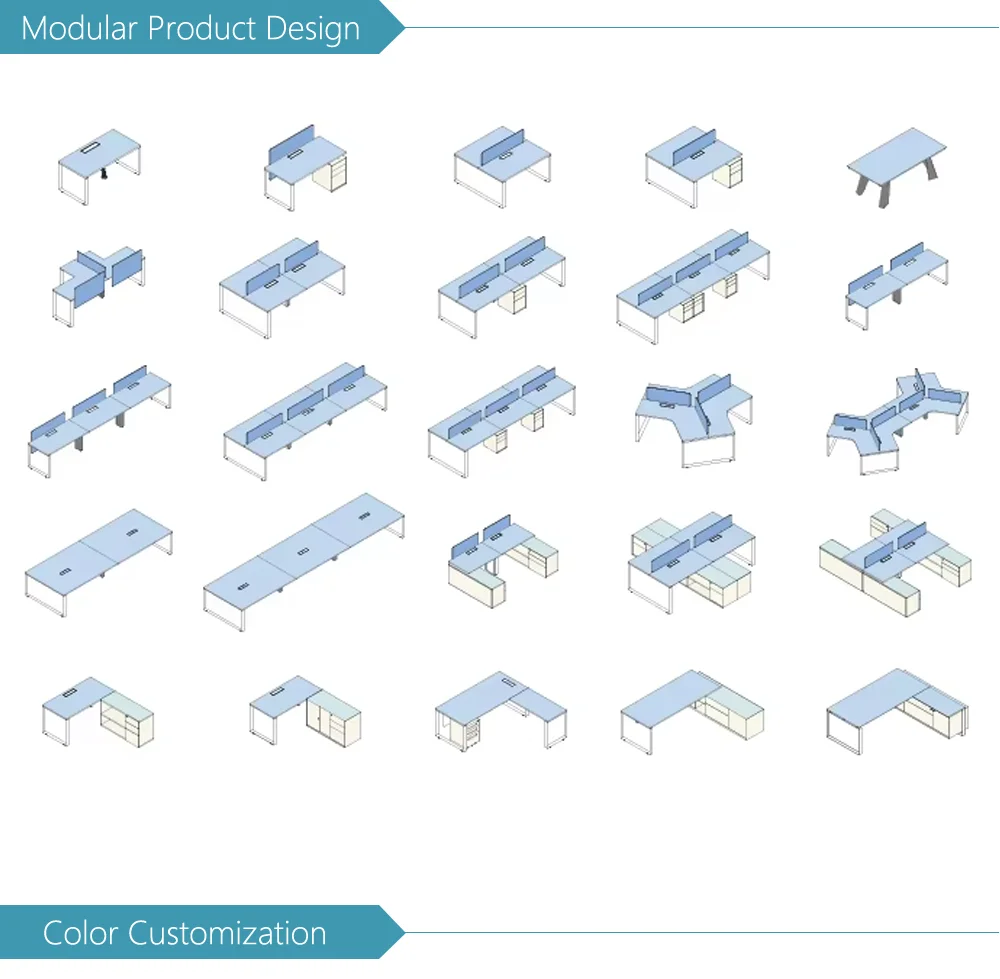 Modular Product Design

Color Customization